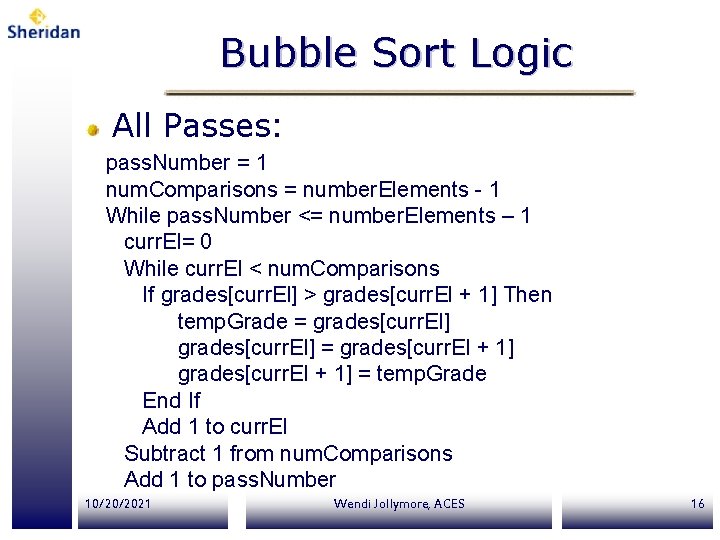 Sheridan

Bubble Sort Logic

All Passes:

passNumber = 1
numComparisons = numberElements - 1
While passNumber <= numberElements – 1
currEl= 0
While currEl < numComparisons
If grades[currEl] > grades[currEl + 1] Then
tempGrade = grades[currEl]
grades[currEl] = grades[currEl + 1]
grades[currEl + 1] = tempGrade
End If
Add 1 to currEl
Subtract 1 from numComparisons
Add 1 to passNumber

10/20/2021 Wendi Jollymore, ACES 16